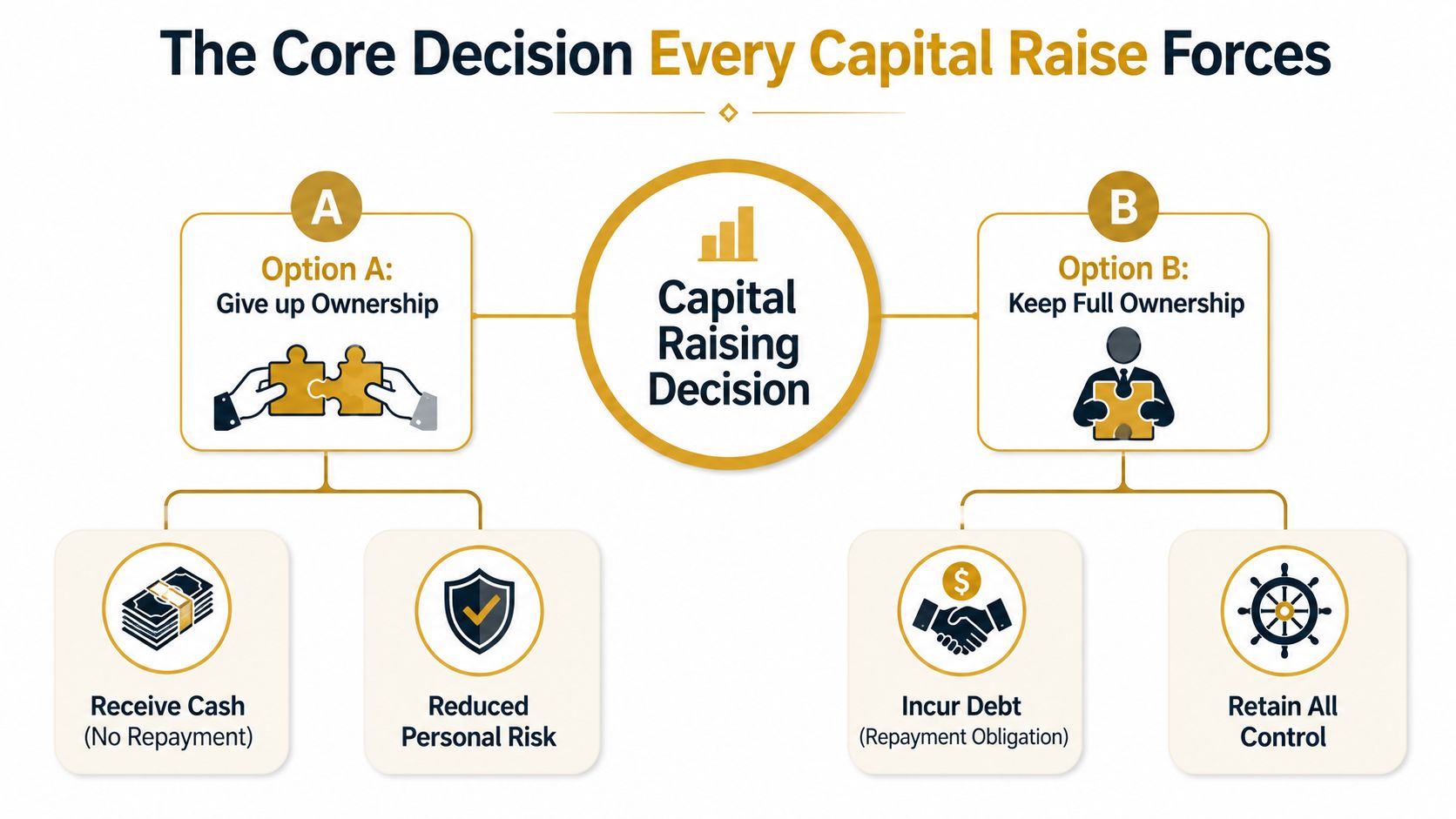 The Core Decision Every Capital Raise Forces

A

Option A:
Give up Ownership

Capital Raising Decision

B

Option B:
Keep Full Ownership

Receive Cash
(No Repayment)

Reduced Personal Risk

$

Incur Debt
(Repayment Obligation)

Retain All Control